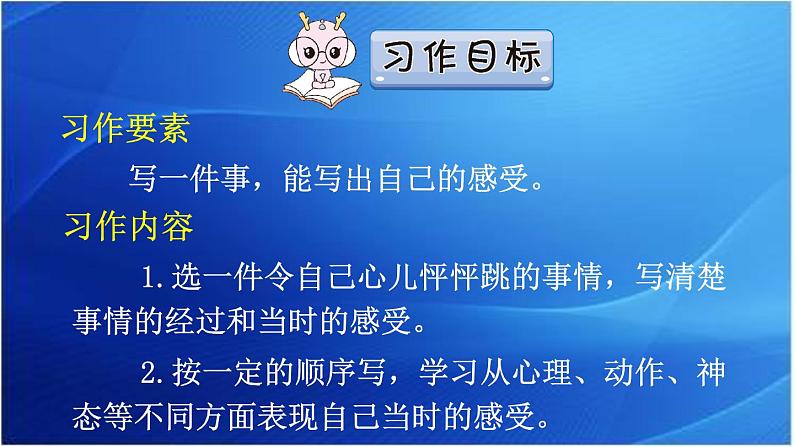 习作目标

习作要素

写一件事，能写出自己的感受。

习作内容

1.选一件令自己心儿怦怦跳的事情，写清楚事情的经过和当时的感受。

2.按一定的顺序写，学习从心理、动作、神态等不同方面表现自己当时的感受。